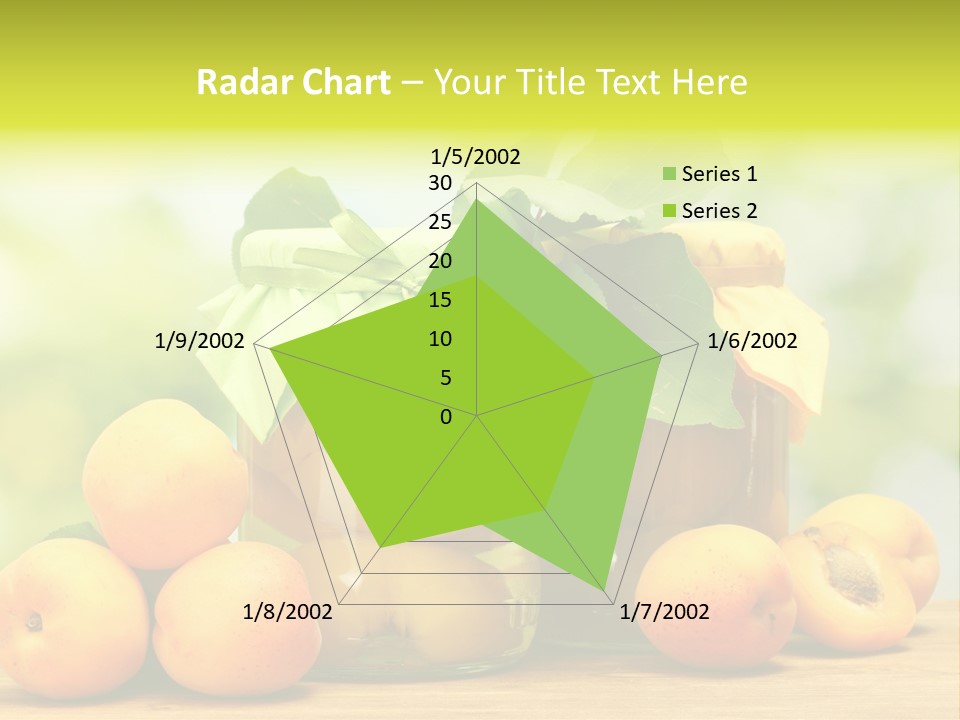 Radar Chart – Your Title Text Here

1/5/2002
30
25
20
15
10
5
0
1/6/2002
1/7/2002
1/8/2002
1/9/2002

Series 1
Series 2